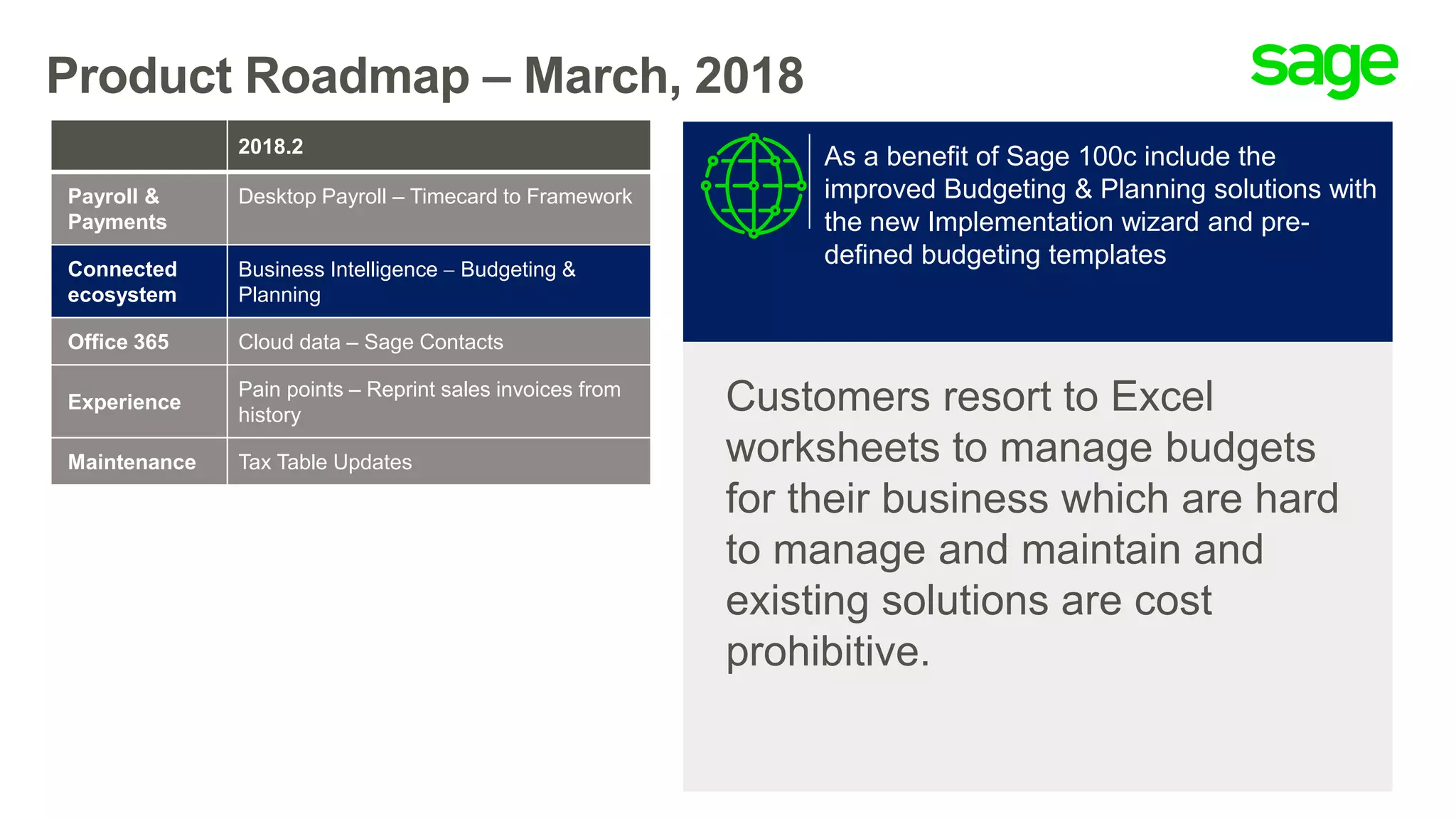 Product Roadmap – March, 2018

sage

| | 2018.2 |
|---|---|
| Payroll & Payments | Desktop Payroll – Timecard to Framework |
| Connected ecosystem | Business Intelligence – Budgeting & Planning |
| Office 365 | Cloud data – Sage Contacts |
| Experience | Pain points – Reprint sales invoices from history |
| Maintenance | Tax Table Updates |

As a benefit of Sage 100c include the improved Budgeting & Planning solutions with the new Implementation wizard and pre-defined budgeting templates

Customers resort to Excel worksheets to manage budgets for their business which are hard to manage and maintain and existing solutions are cost prohibitive.